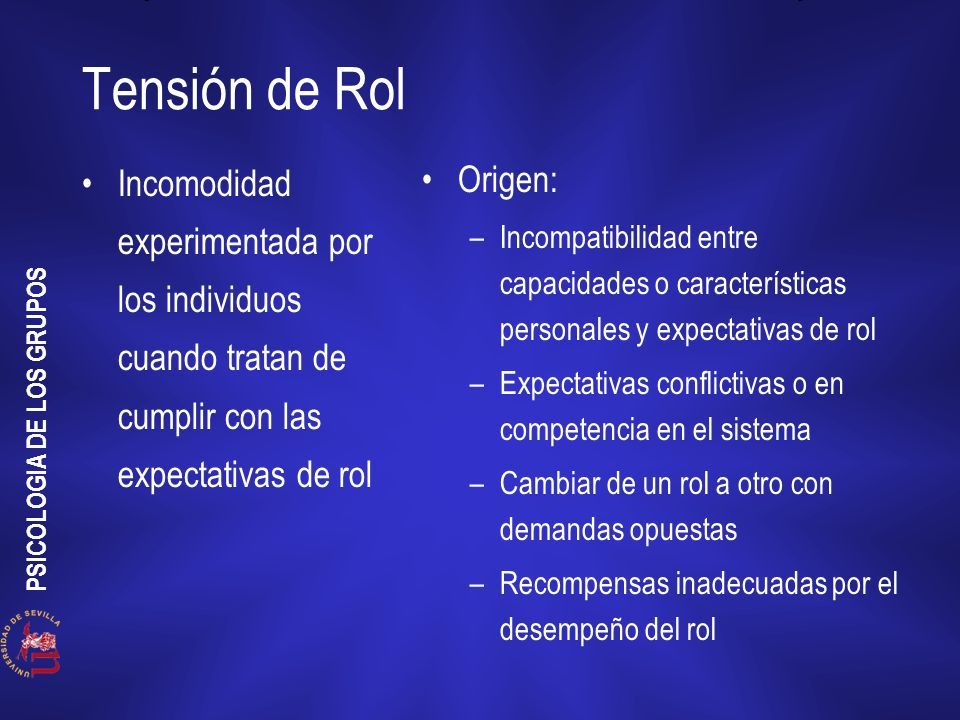 Tensión de Rol

• Incomodidad experimentada por los individuos cuando tratan de cumplir con las expectativas de rol

• Origen:
– Incompatibilidad entre capacidades o características personales y expectativas de rol
– Expectativas conflictivas o en competencia en el sistema
– Cambiar de un rol a otro con demandas opuestas
– Recompensas inadecuadas por el desempeño del rol

PSICOLOGIA DE LOS GRUPOS

UNIVERSIDAD DE SEVILLA